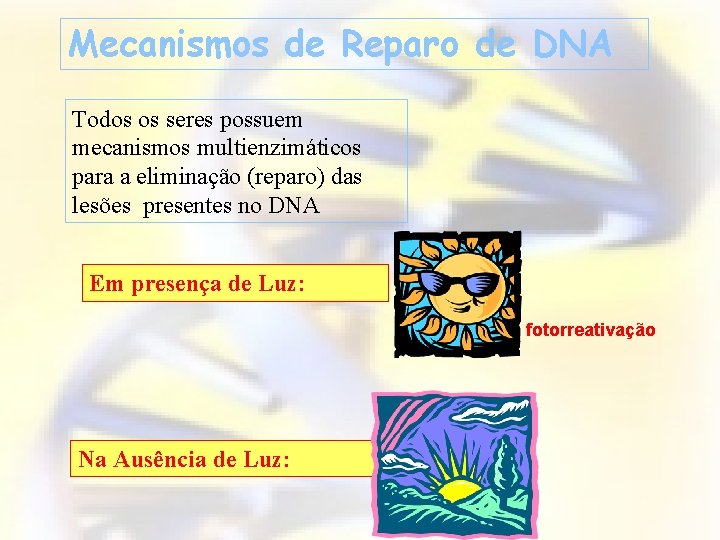 Mecanismos de Reparo de DNA

Todos os seres possuem mecanismos multienzimáticos para a eliminação (reparo) das lesões presentes no DNA

Em presença de Luz:

fotorreativação

Na Ausência de Luz: